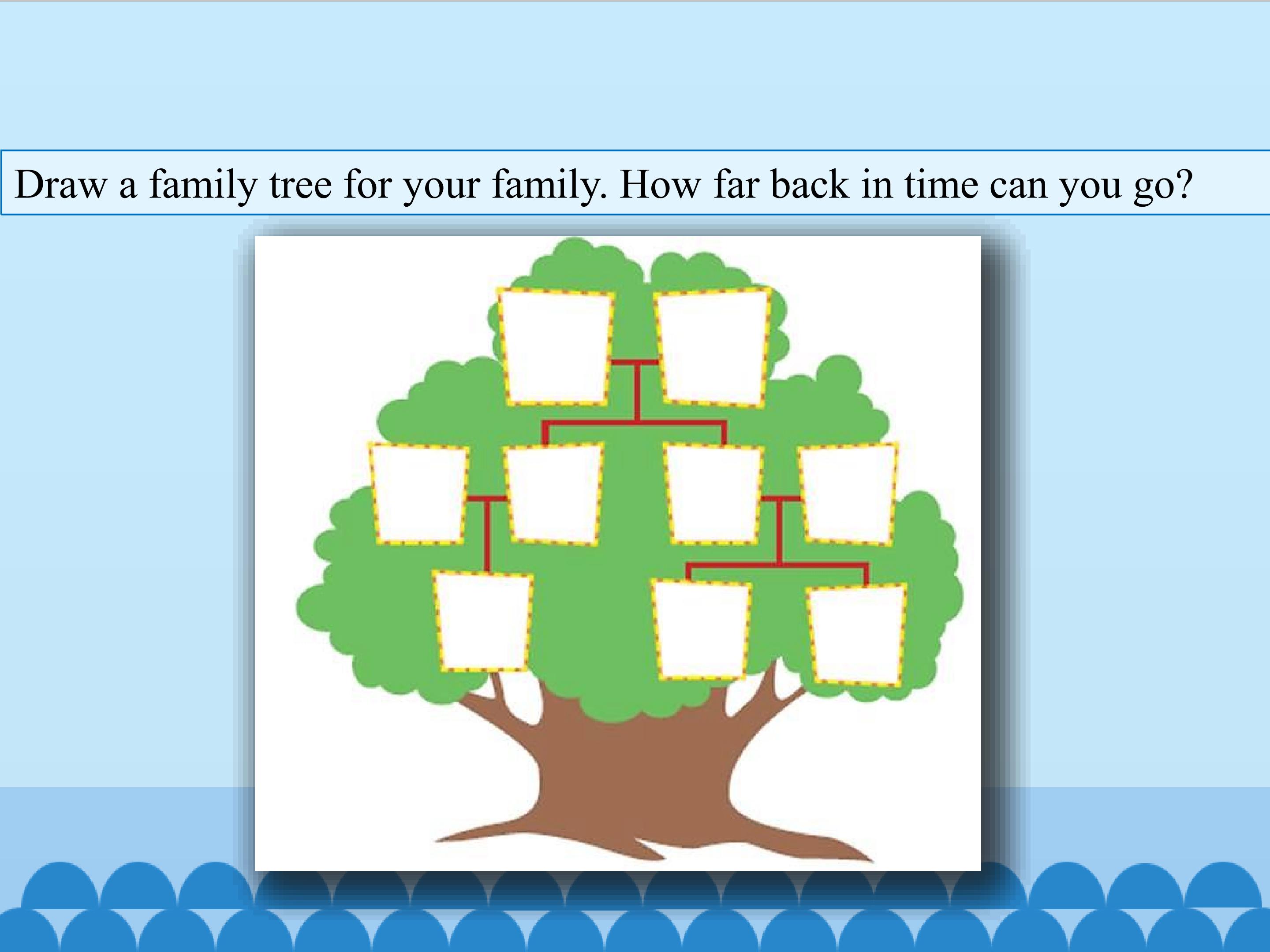 Draw a family tree for your family. How far back in time can you go?